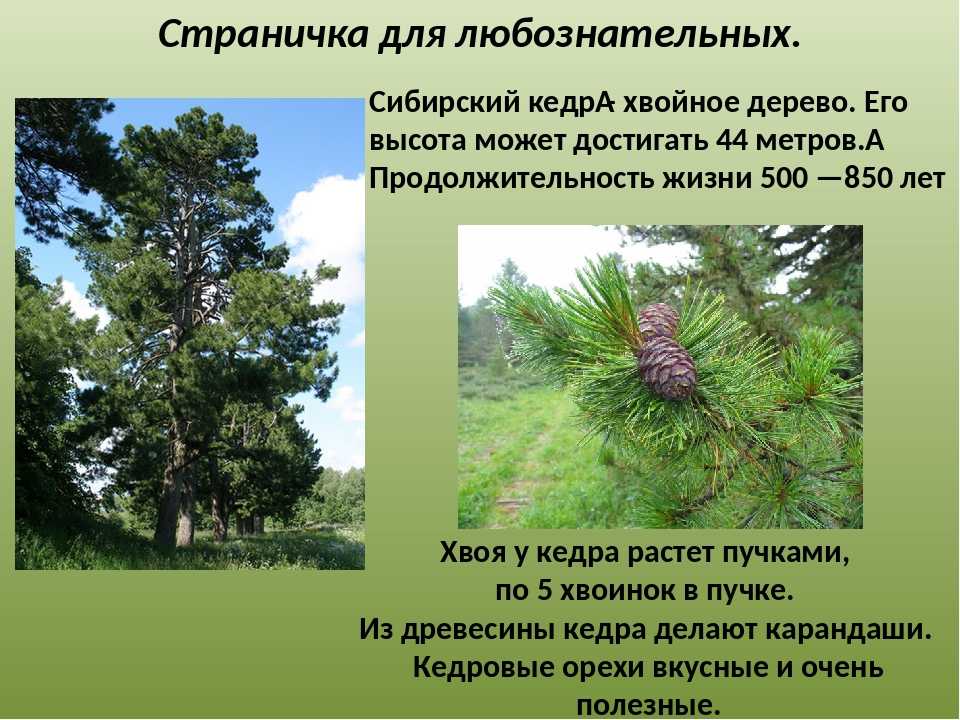 Страничка для любознательных.

Сибирский кедрА- хвойное дерево. Его высота может достигать 44 метров.А Продолжительность жизни 500 —850 лет

Хвоя у кедра растет пучками,
по 5 хвоинок в пучке.
Из древесины кедра делают карандаши.
Кедровые орехи вкусные и очень полезные.